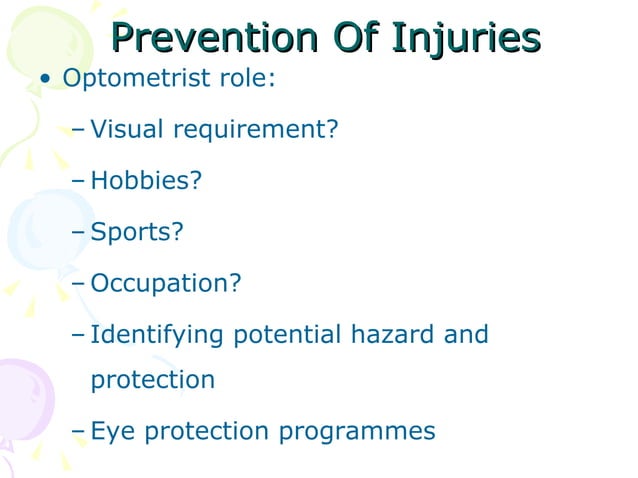 Prevention Of Injuries

• Optometrist role:

– Visual requirement?

– Hobbies?

– Sports?

– Occupation?

– Identifying potential hazard and protection

– Eye protection programmes